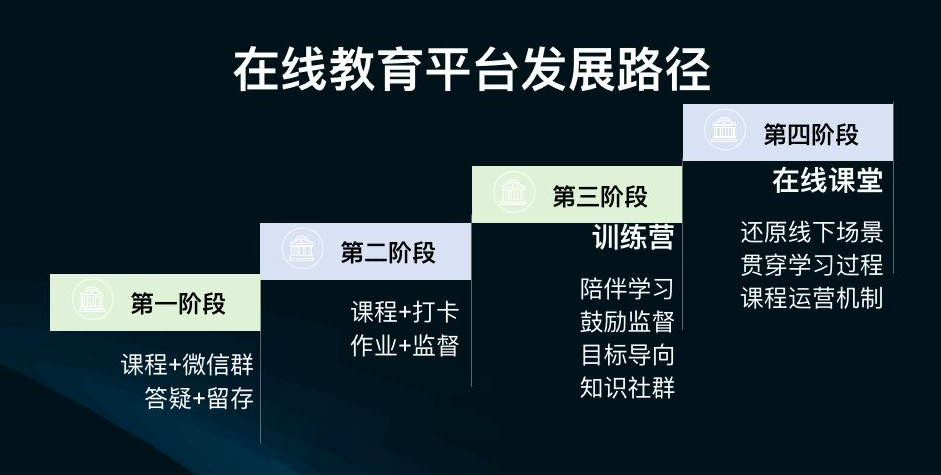 在线教育平台发展路径

第一阶段

课程+微信群
答疑+留存

第二阶段

课程+打卡
作业+监督

第三阶段

训练营

陪伴学习
鼓励监督
目标导向
知识社群

第四阶段

在线课堂

还原线下场景
贯穿学习过程
课程运营机制